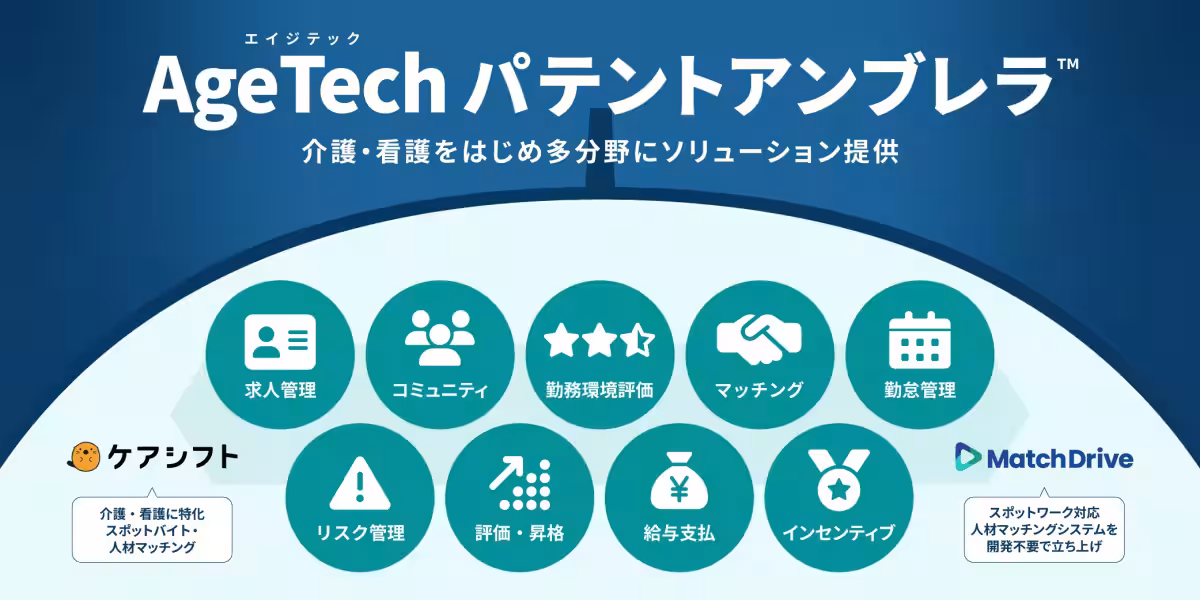 エイジテック
AgeTech パテントアンブレラ™

介護・看護をはじめ多分野にソリューション提供

求人管理

コミュニティ

勤務環境評価

マッチング

勤怠管理

リスク管理

評価・昇格

給与支払

インセンティブ

ケアシフト

介護・看護に特化
スポットバイト・
人材マッチング

MatchDrive

スポットワーク対応
人材マッチングシステムを
開発不要で立ち上げ